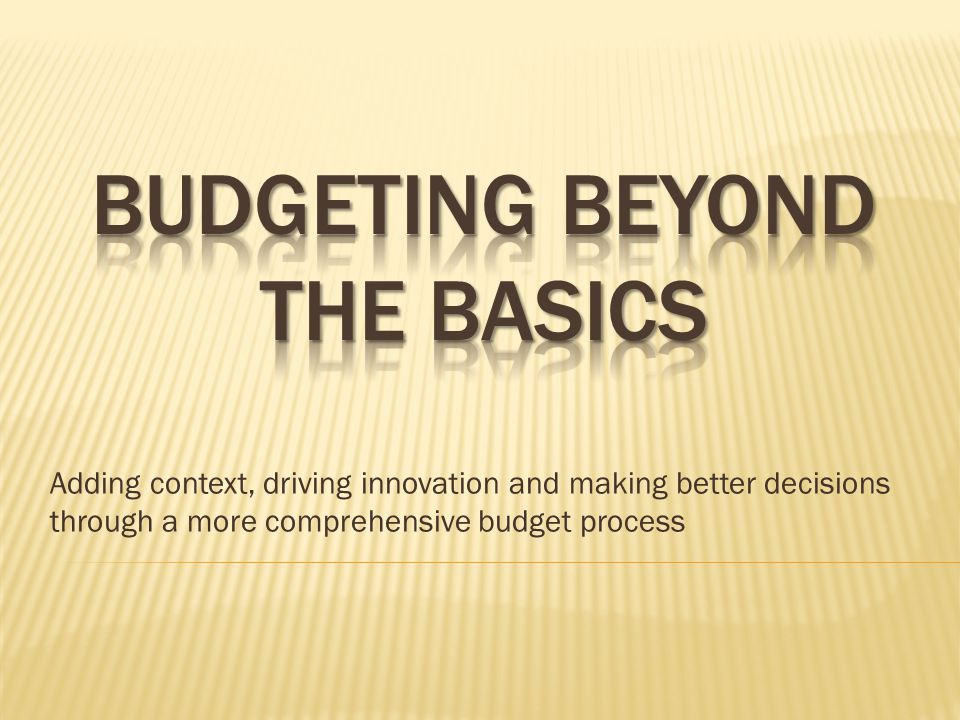 BUDGETING BEYOND THE BASICS

Adding context, driving innovation and making better decisions through a more comprehensive budget process